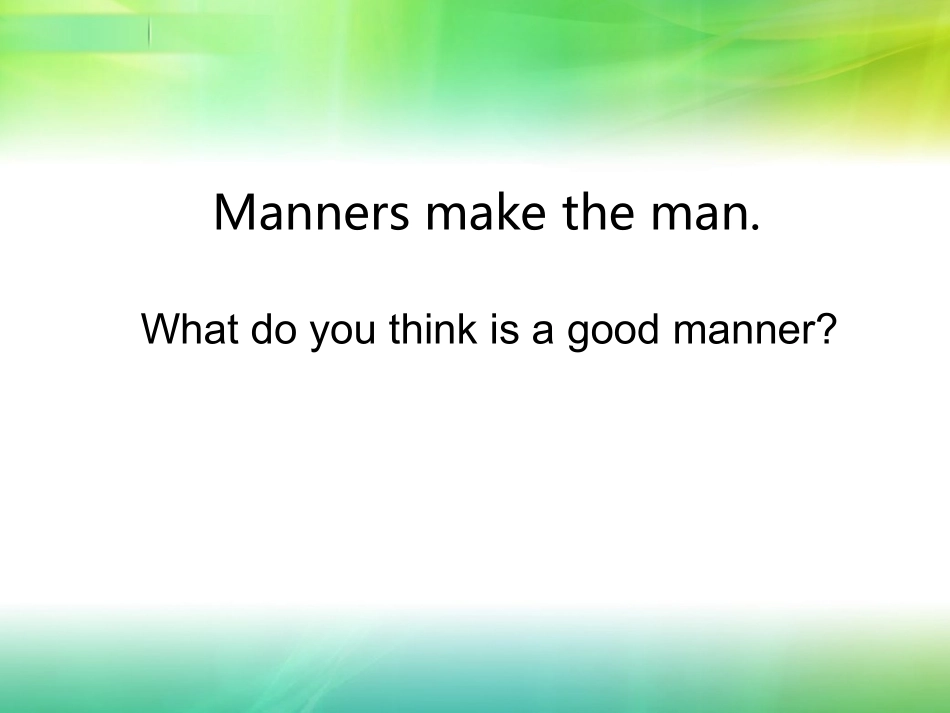 Manners make the man.

What do you think is a good manner?